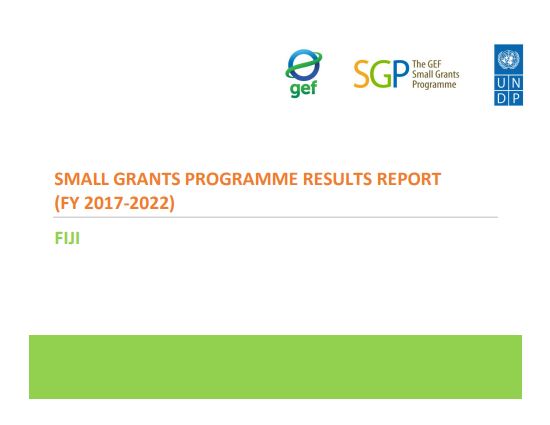 gef

SGP The GEF Small Grants Programme

U N
D P

SMALL GRANTS PROGRAMME RESULTS REPORT (FY 2017-2022)

FIJI